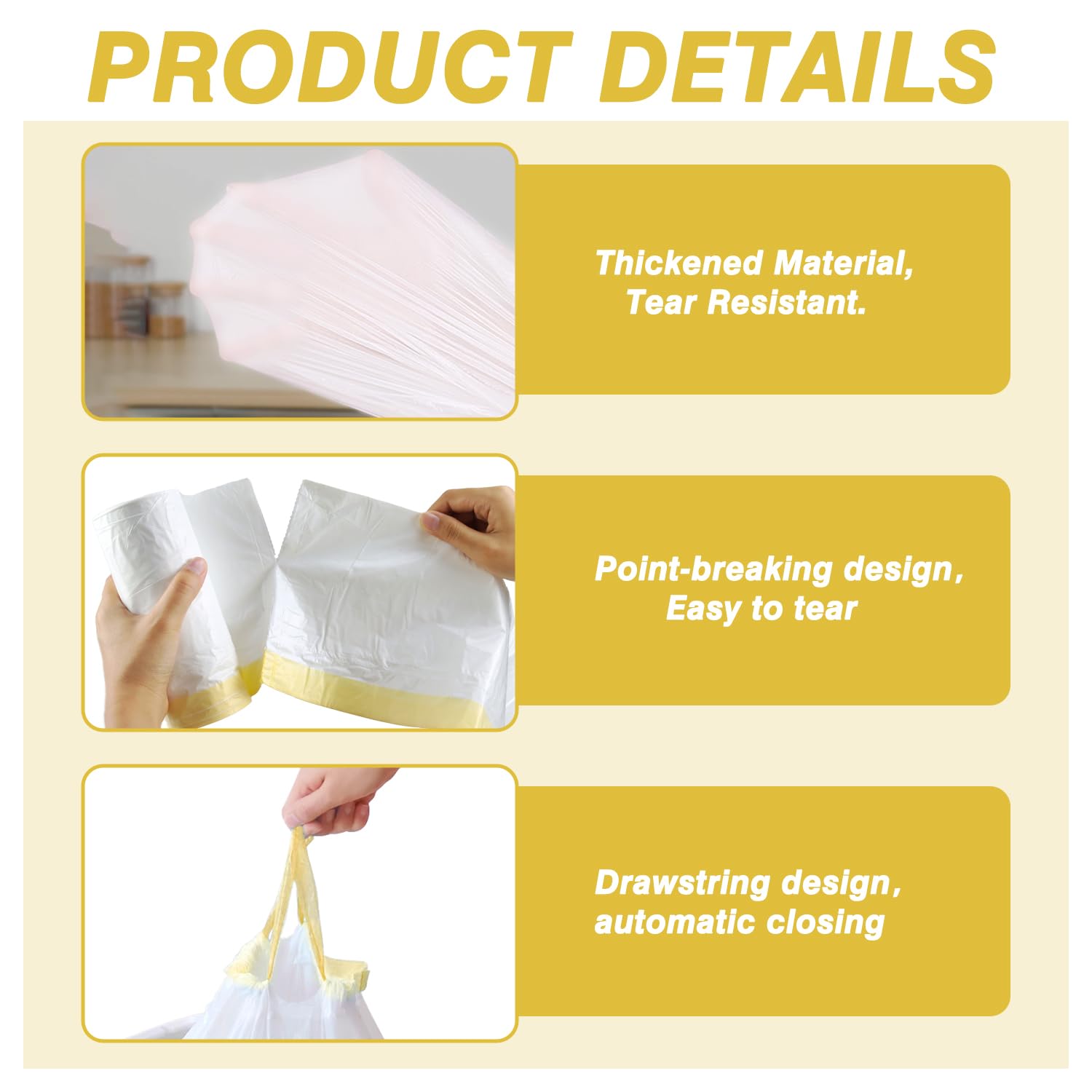 PRODUCT DETAILS

Thickened Material,
Tear Resistant.

Point-breaking design,
Easy to tear

Drawstring design,
automatic closing